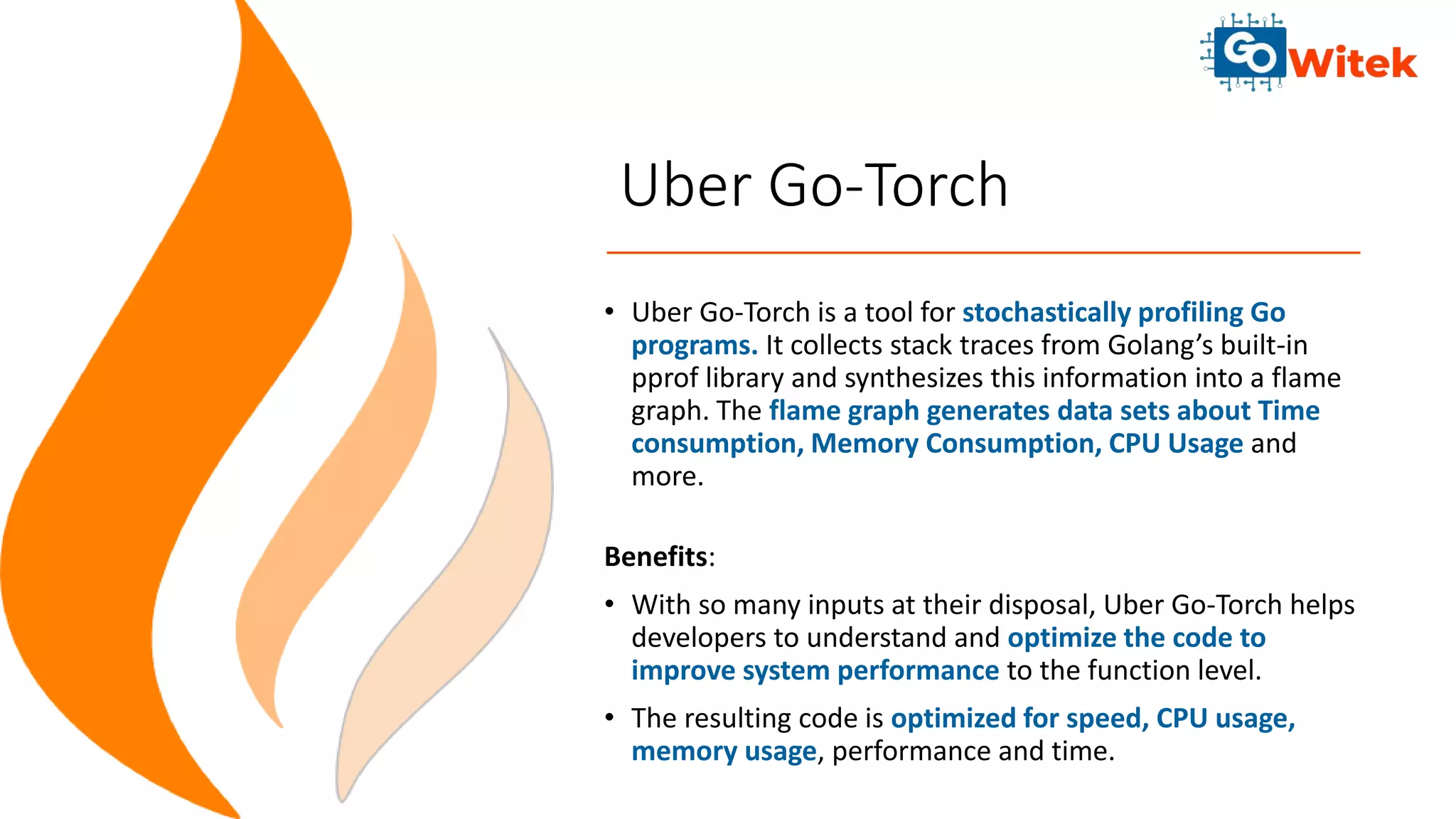 GoWitek

Uber Go-Torch

• Uber Go-Torch is a tool for stochastically profiling Go programs. It collects stack traces from Golang's built-in pprof library and synthesizes this information into a flame graph. The flame graph generates data sets about Time consumption, Memory Consumption, CPU Usage and more.

Benefits:

• With so many inputs at their disposal, Uber Go-Torch helps developers to understand and optimize the code to improve system performance to the function level.

• The resulting code is optimized for speed, CPU usage, memory usage, performance and time.